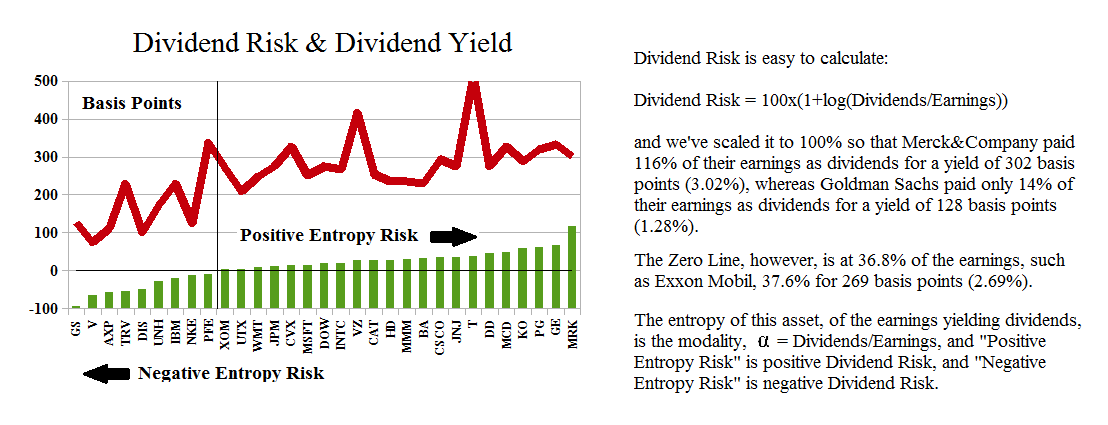 Dividend Risk & Dividend Yield

500
400
300
200
100
0
-100

Basis Points

Positive Entropy Risk

GS V AXP TRV DIS UNH IBM NKE PFE XOM UTX WMT JPM CVX MSFT DOW INTC VZ CAT HD MMM BA CSCO JNJ T DD MCD KO PG GE MRK

Negative Entropy Risk

Dividend Risk is easy to calculate:

Dividend Risk = 100x(1+log(Dividends/Earnings))

and we've scaled it to 100% so that Merck&Company paid 116% of their earnings as dividends for a yield of 302 basis points (3.02%), whereas Goldman Sachs paid only 14% of their earnings as dividends for a yield of 128 basis points (1.28%).

The Zero Line, however, is at 36.8% of the earnings, such as Exxon Mobil, 37.6% for 269 basis points (2.69%).

The entropy of this asset, of the earnings yielding dividends, is the modality, $\alpha$ = Dividends/Earnings, and "Positive Entropy Risk" is positive Dividend Risk, and "Negative Entropy Risk" is negative Dividend Risk.